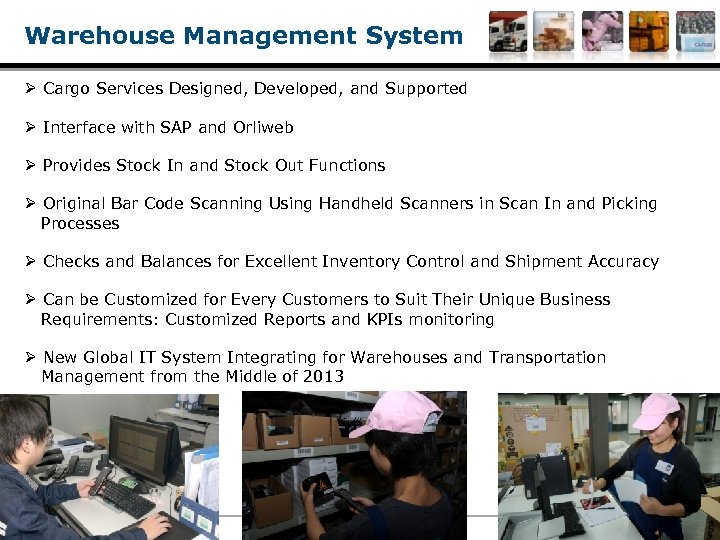 Warehouse Management System

CARGO

➢ Cargo Services Designed, Developed, and Supported

➢ Interface with SAP and Orliweb

➢ Provides Stock In and Stock Out Functions

➢ Original Bar Code Scanning Using Handheld Scanners in Scan In and Picking Processes

➢ Checks and Balances for Excellent Inventory Control and Shipment Accuracy

➢ Can be Customized for Every Customers to Suit Their Unique Business Requirements: Customized Reports and KPIs monitoring

➢ New Global IT System Integrating for Warehouses and Transportation Management from the Middle of 2013